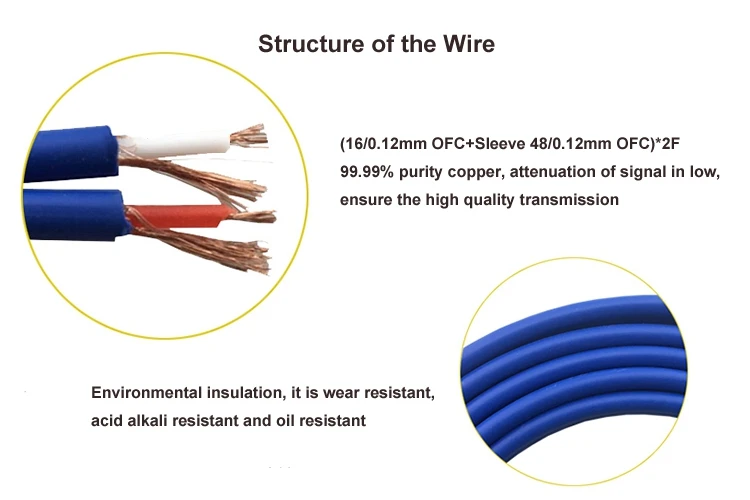 Structure of the Wire

(16/0.12mm OFC+Sleeve 48/0.12mm OFC)*2F
99.99% purity copper, attenuation of signal in low, ensure the high quality transmission

Environmental insulation, it is wear resistant, acid alkali resistant and oil resistant